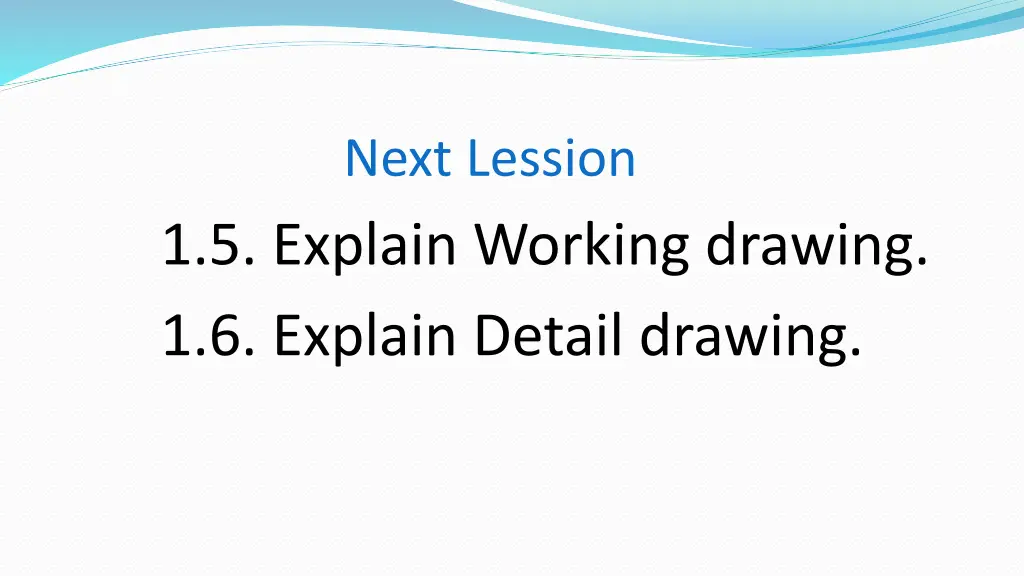 Next Lession

1.5. Explain Working drawing.

1.6. Explain Detail drawing.